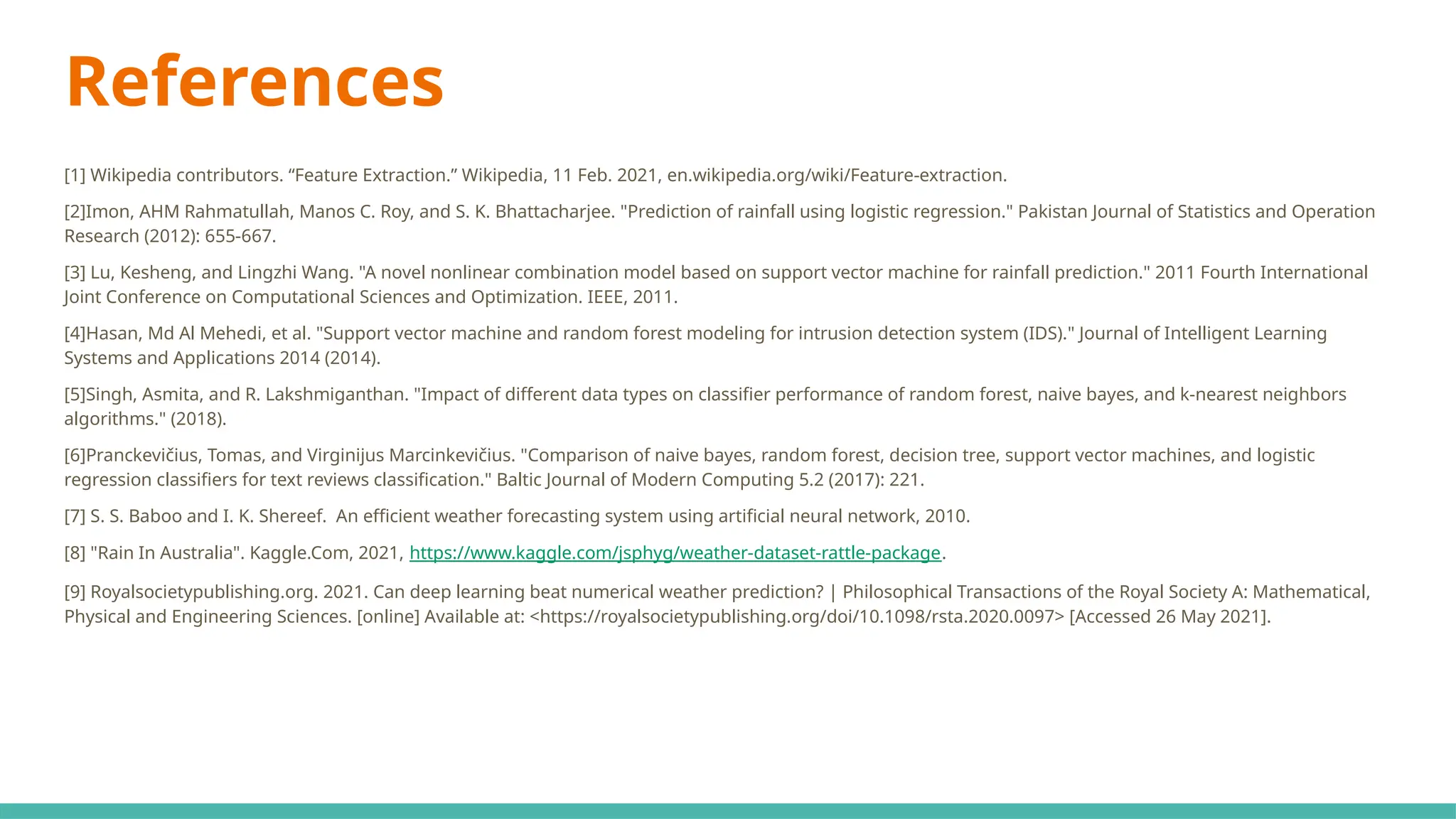 References

[1] Wikipedia contributors. “Feature Extraction.” Wikipedia, 11 Feb. 2021, en.wikipedia.org/wiki/Feature-extraction.

[2]Imon, AHM Rahmatullah, Manos C. Roy, and S. K. Bhattacharjee. "Prediction of rainfall using logistic regression." Pakistan Journal of Statistics and Operation Research (2012): 655-667.

[3] Lu, Kesheng, and Lingzhi Wang. "A novel nonlinear combination model based on support vector machine for rainfall prediction." 2011 Fourth International Joint Conference on Computational Sciences and Optimization. IEEE, 2011.

[4]Hasan, Md Al Mehedi, et al. "Support vector machine and random forest modeling for intrusion detection system (IDS)." Journal of Intelligent Learning Systems and Applications 2014 (2014).

[5]Singh, Asmita, and R. Lakshmiganthan. "Impact of different data types on classifier performance of random forest, naive bayes, and k-nearest neighbors algorithms." (2018).

[6]Pranckevičius, Tomas, and Virginijus Marcinkevičius. "Comparison of naive bayes, random forest, decision tree, support vector machines, and logistic regression classifiers for text reviews classification." Baltic Journal of Modern Computing 5.2 (2017): 221.

[7] S. S. Baboo and I. K. Shereef. An efficient weather forecasting system using artificial neural network, 2010.

[8] "Rain In Australia". Kaggle.Com, 2021, https://www.kaggle.com/jsphyg/weather-dataset-rattle-package.

[9] Royalsocietypublishing.org. 2021. Can deep learning beat numerical weather prediction? | Philosophical Transactions of the Royal Society A: Mathematical, Physical and Engineering Sciences. [online] Available at: <https://royalsocietypublishing.org/doi/10.1098/rsta.2020.0097> [Accessed 26 May 2021].